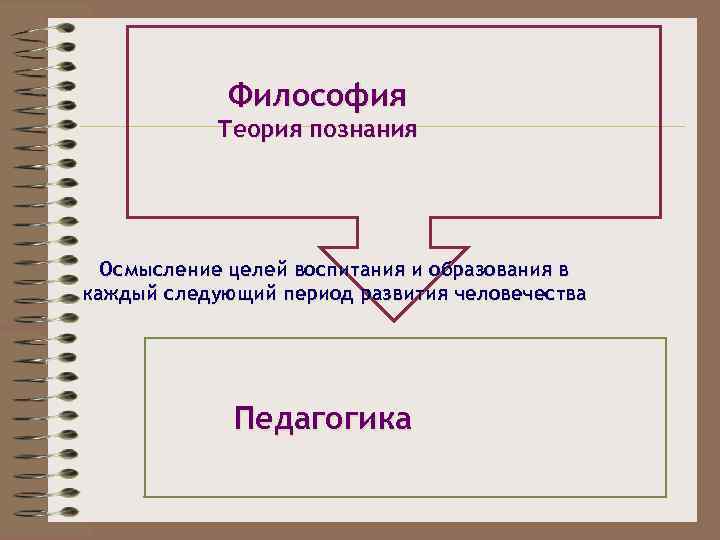 Философия
Теория познания

Осмысление целей воспитания и образования в каждый следующий период развития человечества

Педагогика